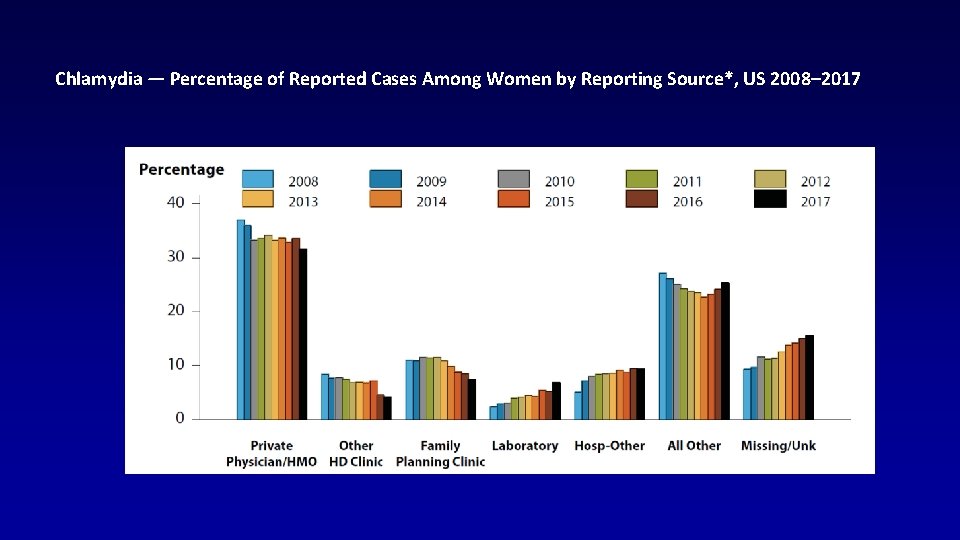 Chlamydia — Percentage of Reported Cases Among Women by Reporting Source*, US 2008–2017

Percentage

2008 2009 2010 2011 2012
2013 2014 2015 2016 2017

40
30
20
10
0

Private Physician/HMO
Other HD Clinic
Family Planning Clinic
Laboratory
Hosp-Other
All Other
Missing/Unk